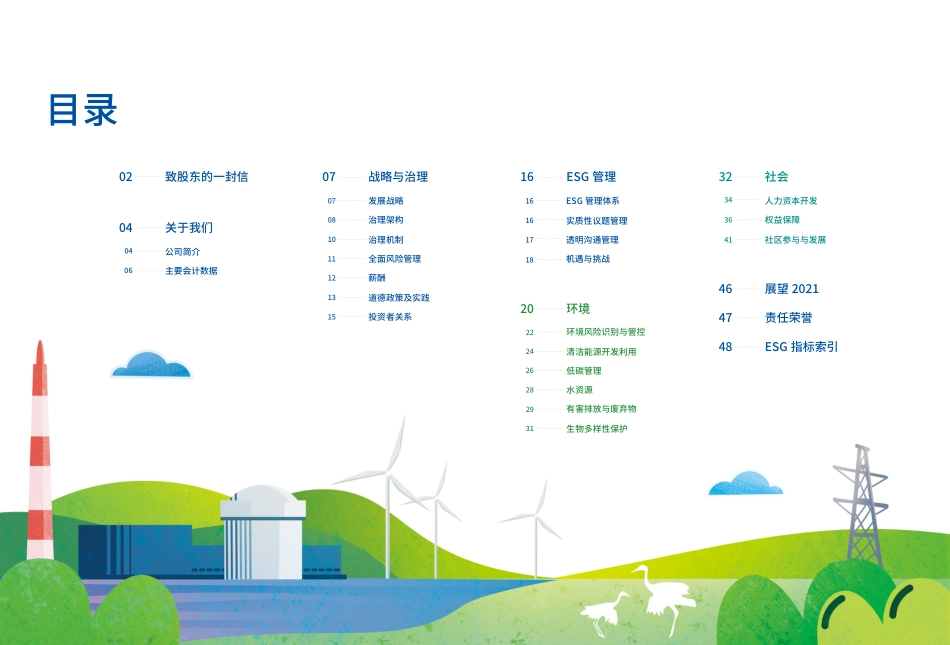 目录

02 致股东的一封信

04 关于我们
04 公司简介
06 主要会计数据

07 战略与治理
07 发展战略
08 治理架构
10 治理机制
11 全面风险管理
12 薪酬
13 道德政策及实践
15 投资者关系

16 ESG 管理
16 ESG 管理体系
16 实质性议题管理
17 透明沟通管理
18 机遇与挑战

20 环境
22 环境风险识别与管控
24 清洁能源开发利用
26 低碳管理
28 水资源
29 有害排放与废弃物
31 生物多样性保护

32 社会
34 人力资本开发
36 权益保障
41 社区参与与发展

46 展望 2021
47 责任荣誉
48 ESG 指标索引